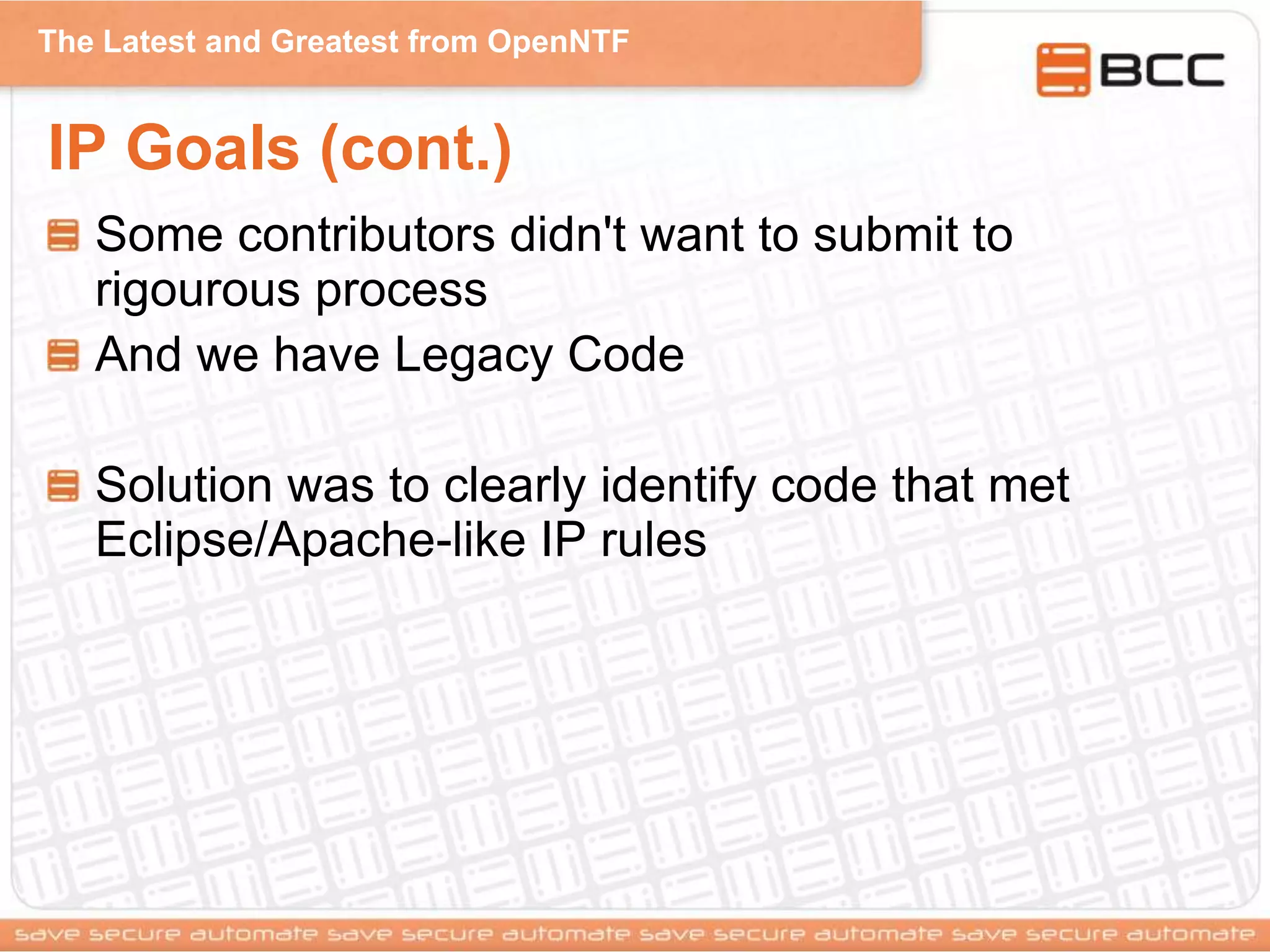 The Latest and Greatest from OpenNTF

BCC

IP Goals (cont.)

Some contributors didn't want to submit to rigourous process

And we have Legacy Code

Solution was to clearly identify code that met Eclipse/Apache-like IP rules

save secure automate save secure automate save secure automate save secure automate